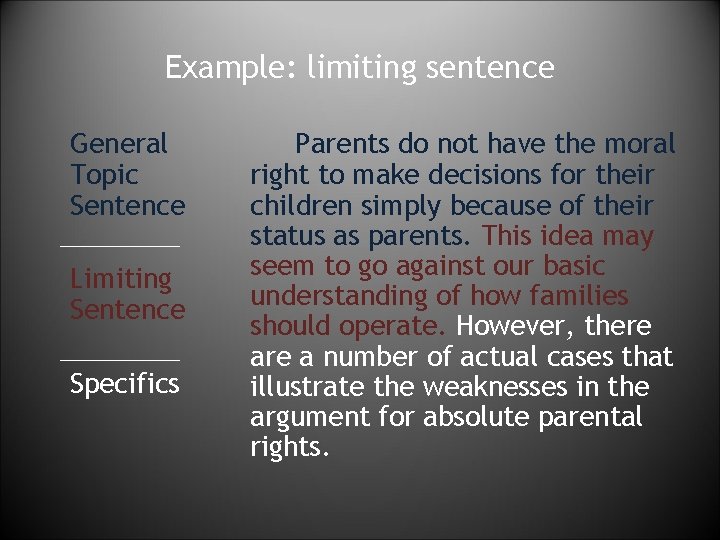 Example: limiting sentence

General Topic Sentence

Limiting Sentence

Specifics

Parents do not have the moral right to make decisions for their children simply because of their status as parents. This idea may seem to go against our basic understanding of how families should operate. However, there are a number of actual cases that illustrate the weaknesses in the argument for absolute parental rights.